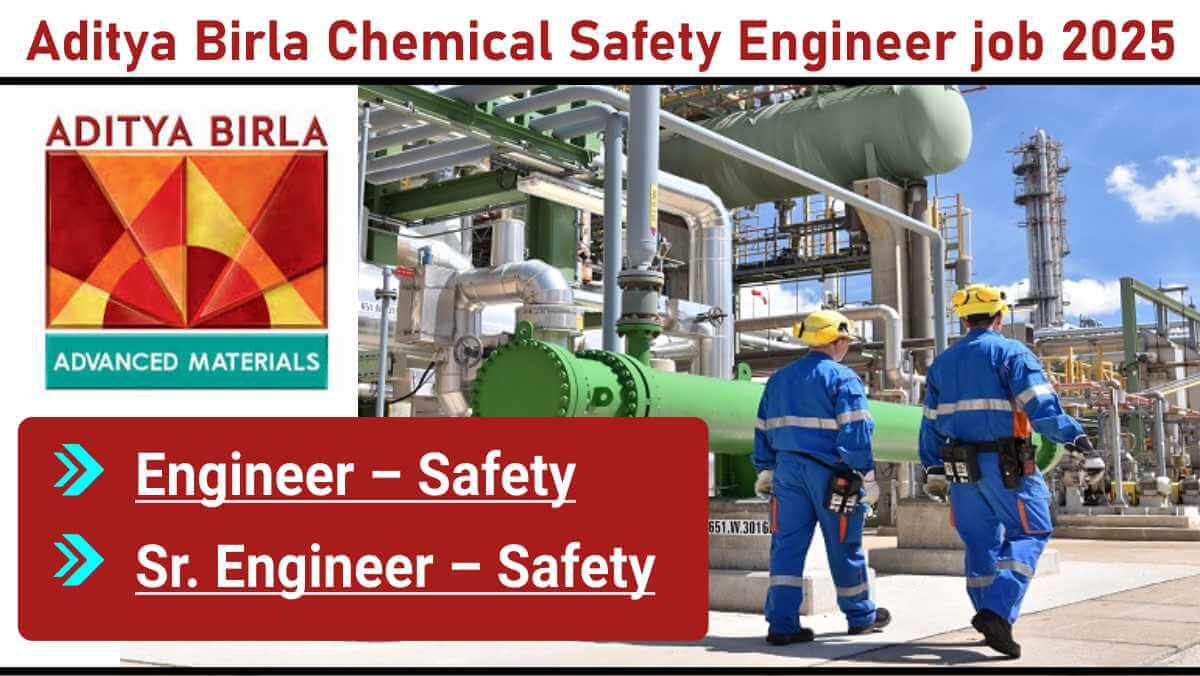 Aditya Birla Chemical Safety Engineer job 2025

ADITYA BIRLA

ADVANCED MATERIALS

Engineer – Safety

Sr. Engineer – Safety

651.W.3016